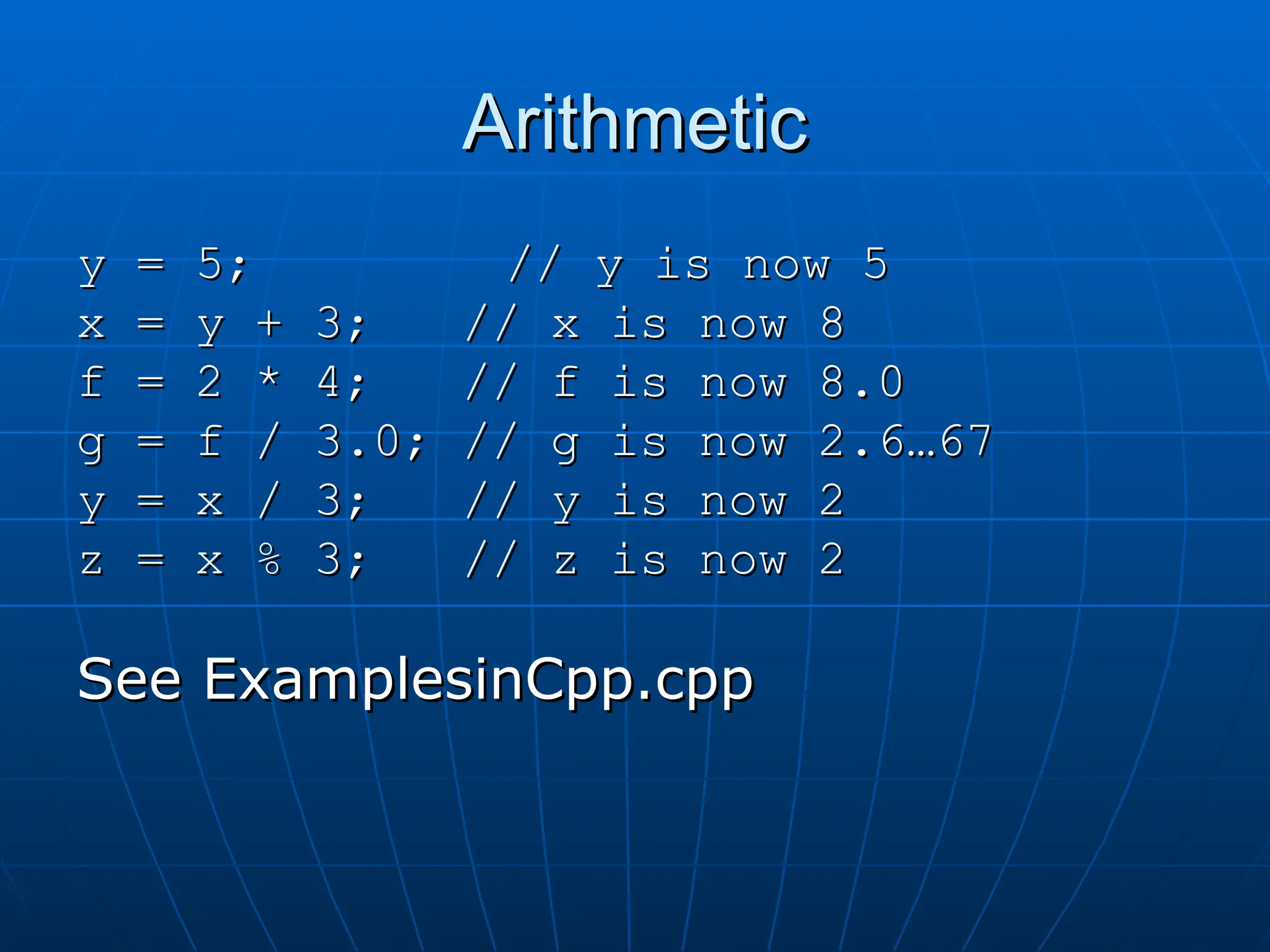 Arithmetic

y = 5;          // y is now 5
x = y + 3;   // x is now 8
f = 2 * 4;   // f is now 8.0
g = f / 3.0; // g is now 2.6…67
y = x / 3;   // y is now 2
z = x % 3;   // z is now 2

See ExamplesinCpp.cpp